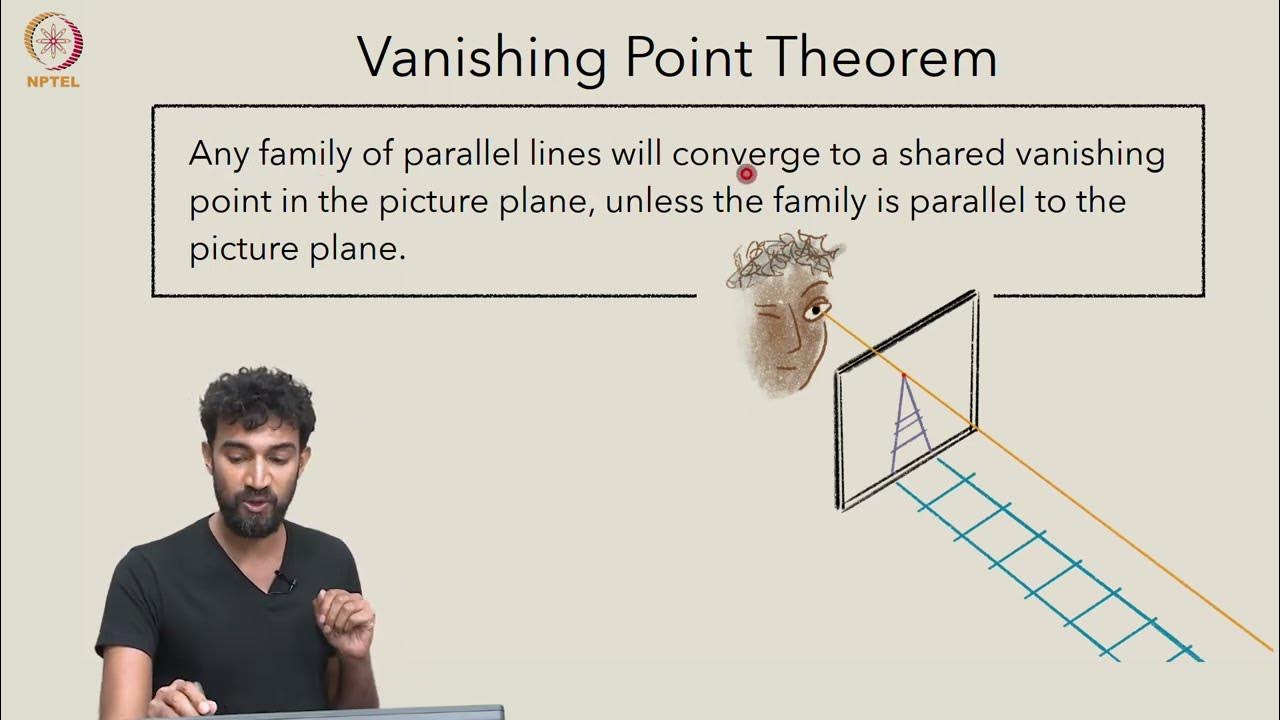 NPTEL

Vanishing Point Theorem

Any family of parallel lines will converge to a shared vanishing point in the picture plane, unless the family is parallel to the picture plane.